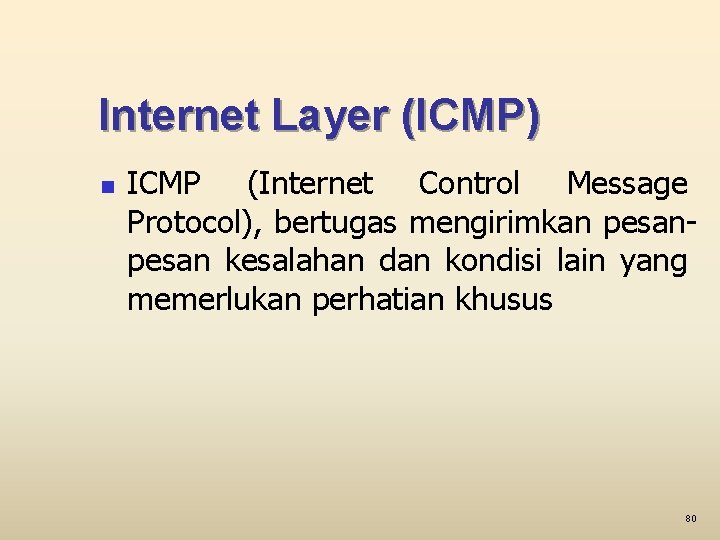 Internet Layer (ICMP)

ICMP (Internet Control Message Protocol), bertugas mengirimkan pesan-pesan kesalahan dan kondisi lain yang memerlukan perhatian khusus

80